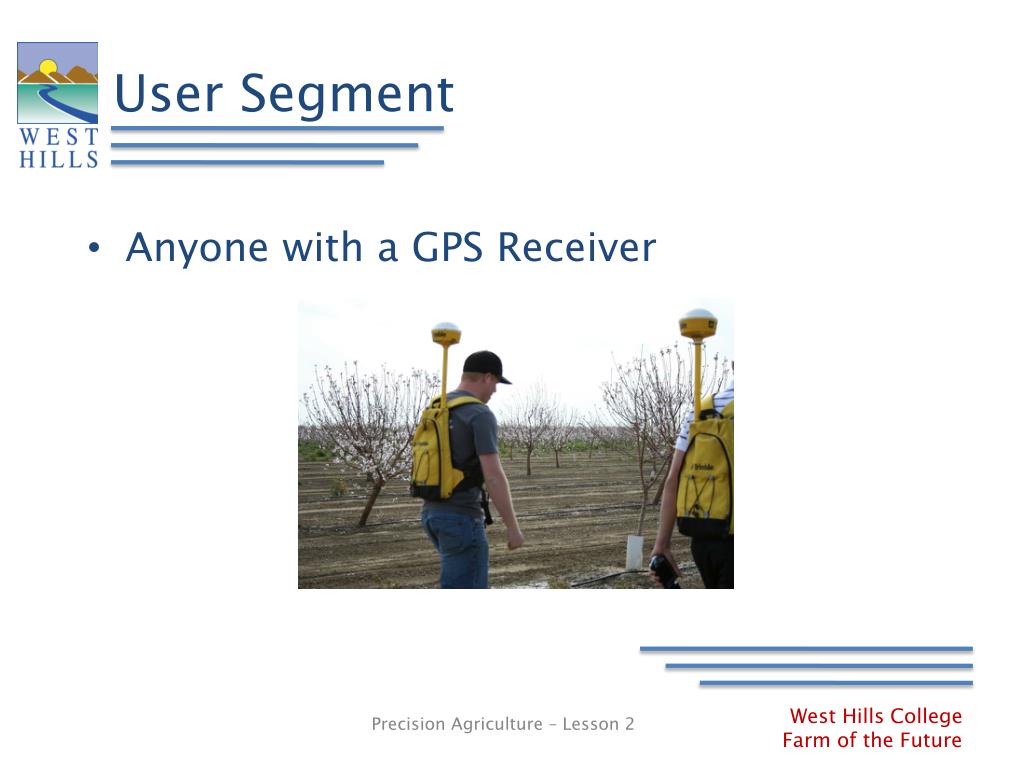 WEST
HILLS

User Segment

• Anyone with a GPS Receiver

Trimble

Precision Agriculture – Lesson 2

West Hills College
Farm of the Future